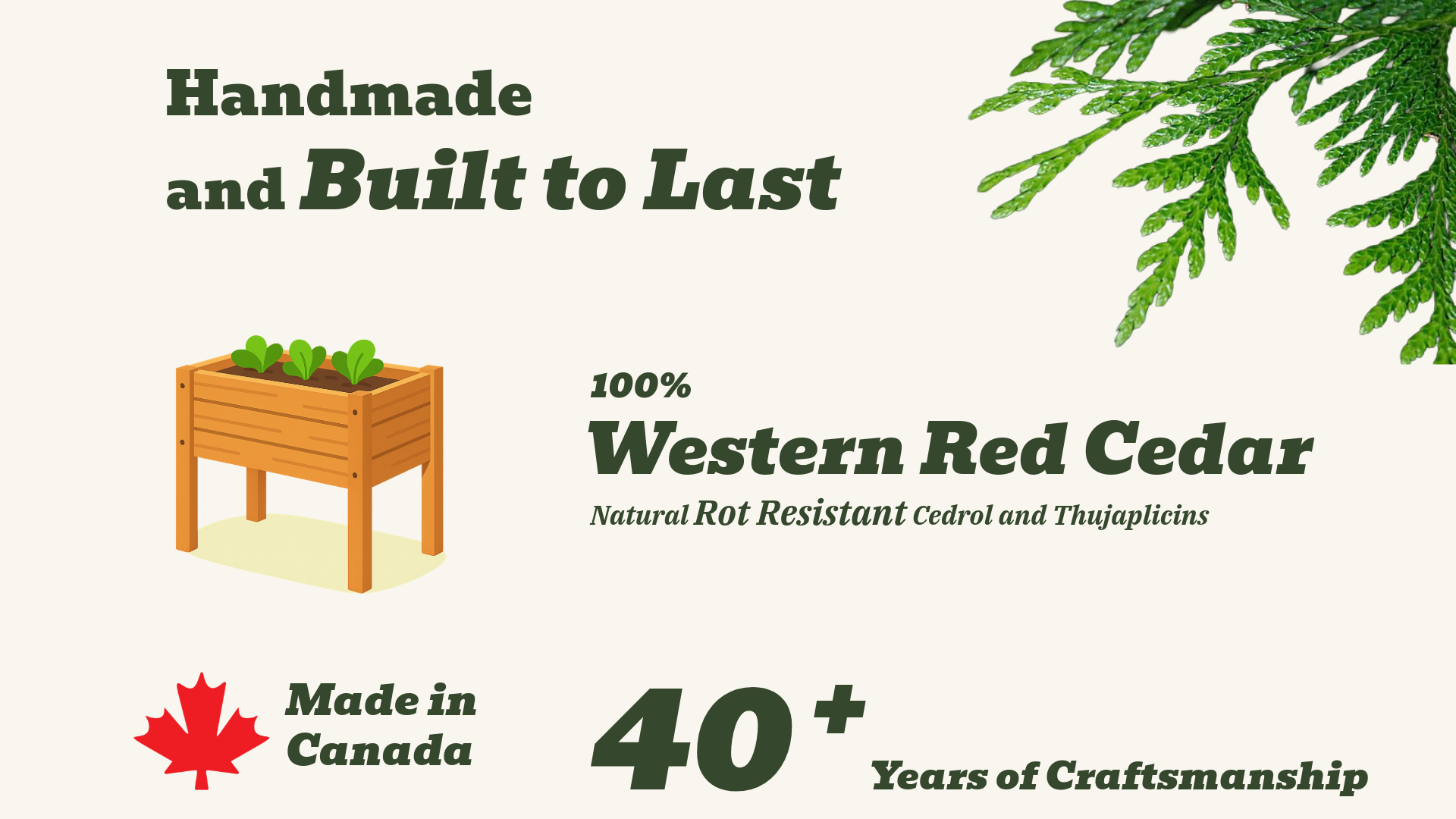 Handmade
and Built to Last

100%
Western Red Cedar
Natural Rot Resistant Cedrol and Thujaplicins

Made in Canada

40+
Years of Craftsmanship